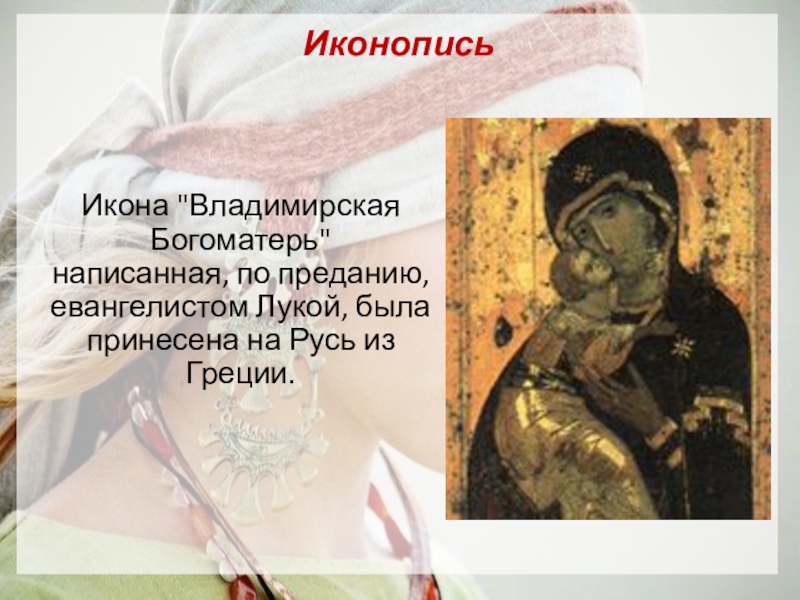 Иконопись

Икона "Владимирская Богоматерь" написанная, по преданию, евангелистом Лукой, была принесена на Русь из Греции.